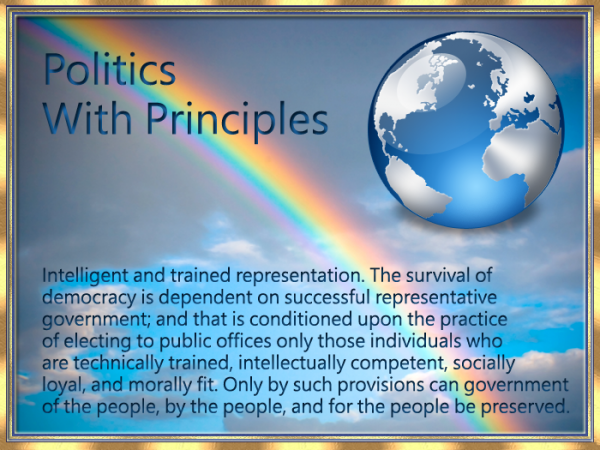 Politics
With Principles

Intelligent and trained representation. The survival of democracy is dependent on successful representative government; and that is conditioned upon the practice of electing to public offices only those individuals who are technically trained, intellectually competent, socially loyal, and morally fit. Only by such provisions can government of the people, by the people, and for the people be preserved.